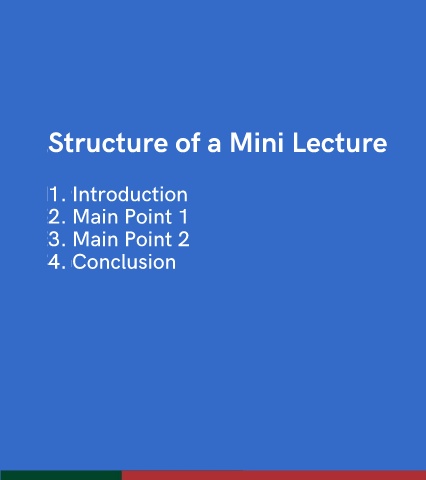 Structure of a Mini Lecture

1. Introduction
2. Main Point 1
3. Main Point 2
4. Conclusion